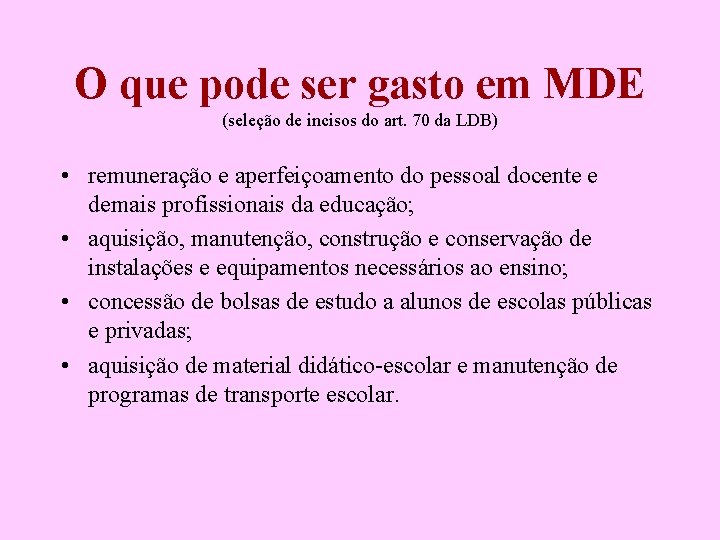 O que pode ser gasto em MDE
(seleção de incisos do art. 70 da LDB)

• remuneração e aperfeiçoamento do pessoal docente e demais profissionais da educação;
• aquisição, manutenção, construção e conservação de instalações e equipamentos necessários ao ensino;
• concessão de bolsas de estudo a alunos de escolas públicas e privadas;
• aquisição de material didático-escolar e manutenção de programas de transporte escolar.